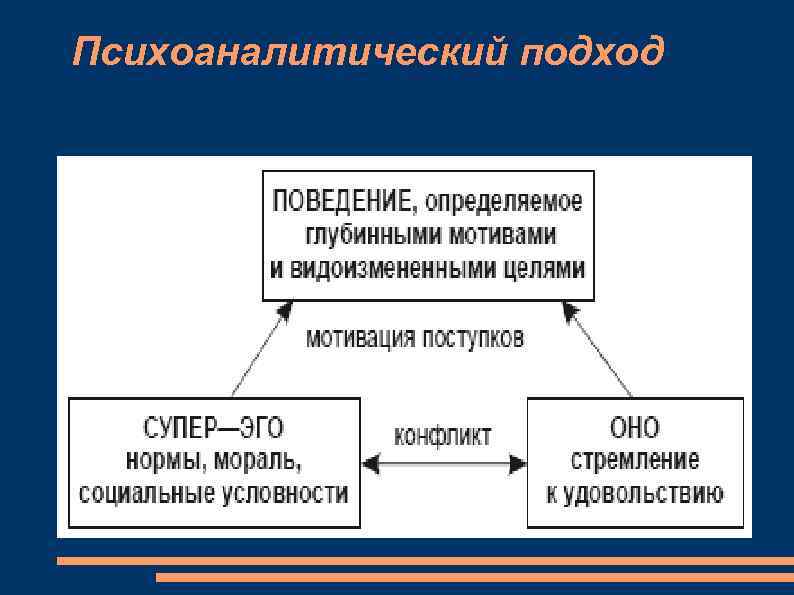 Психоаналитический подход

ПОВЕДЕНИЕ, определяемое глубинными мотивами и видоизмененными целями

мотивация поступков

СУПЕР—ЭГО нормы, мораль, социальные условности

конфликт

ОНО стремление к удовольствию